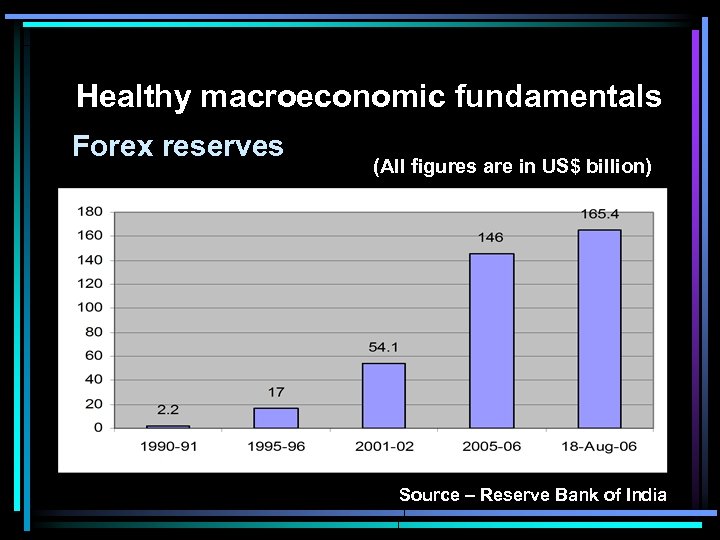 Healthy macroeconomic fundamentals

Forex reserves

(All figures are in US$ billion)

180
160
140
120
100
80
60
40
20
0

2.2
17
54.1
146
165.4

1990-91
1995-96
2001-02
2005-06
18-Aug-06

Source – Reserve Bank of India